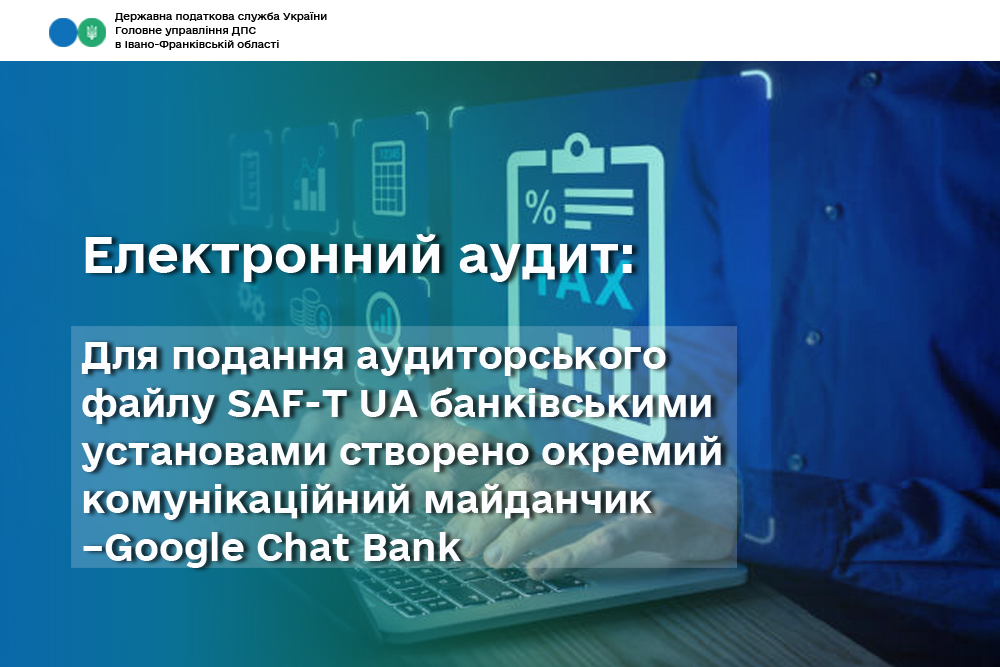 Державна податкова служба України
Головне управління ДПС
в Івано-Франківській області

%
TAX

Електронний аудит:

Для подання аудиторського файлу SAF-T UA банківськими установами створено окремий комунікаційний майданчик –Google Chat Bank